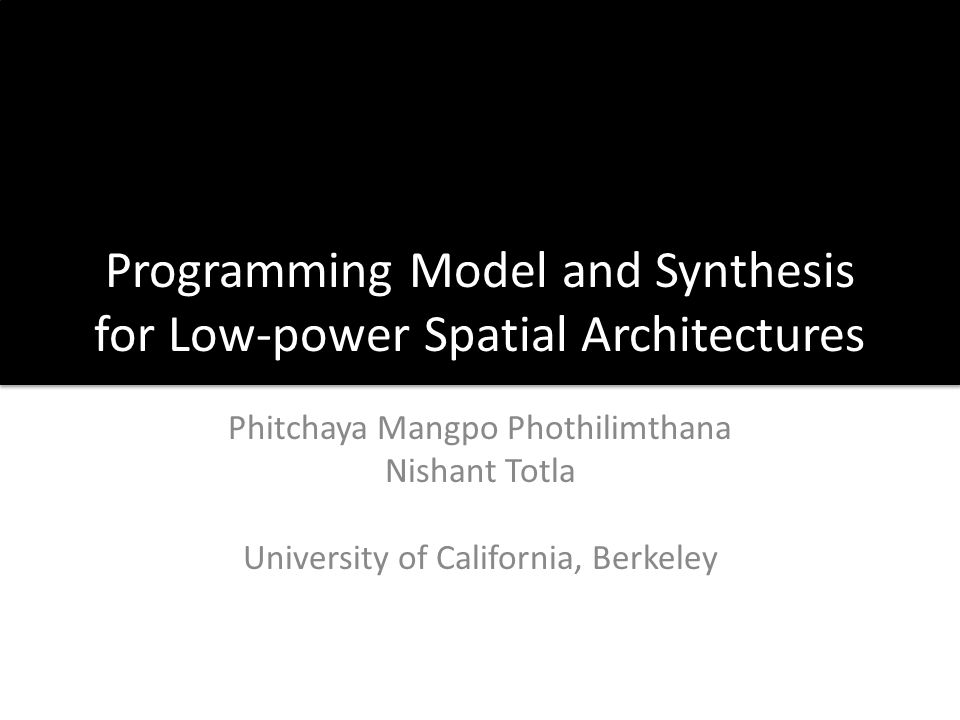 Programming Model and Synthesis for Low-power Spatial Architectures

Phitchaya Mangpo Phothilimthana
Nishant Totla

University of California, Berkeley